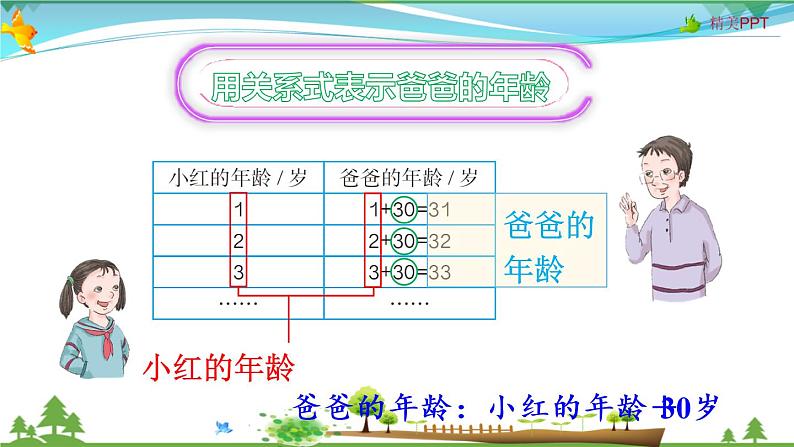 精美PPT

用关系式表示爸爸的年龄

| 小红的年龄 / 岁 | 爸爸的年龄 / 岁 |
|---|---|
| 1 | 1+30=31 |
| 2 | 2+30=32 |
| 3 | 3+30=33 |
| …… | …… |

爸爸的年龄

小红的年龄

爸爸的年龄：小红的年龄+30岁